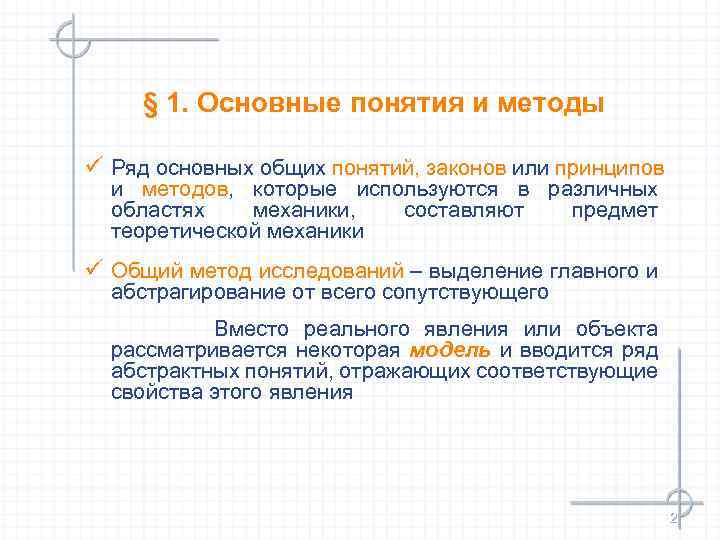 § 1. Основные понятия и методы

✓ Ряд основных общих понятий, законов или принципов и методов, которые используются в различных областях механики, составляют предмет теоретической механики

✓ Общий метод исследований – выделение главного и абстрагирование от всего сопутствующего

Вместо реального явления или объекта рассматривается некоторая модель и вводится ряд абстрактных понятий, отражающих соответствующие свойства этого явления

2